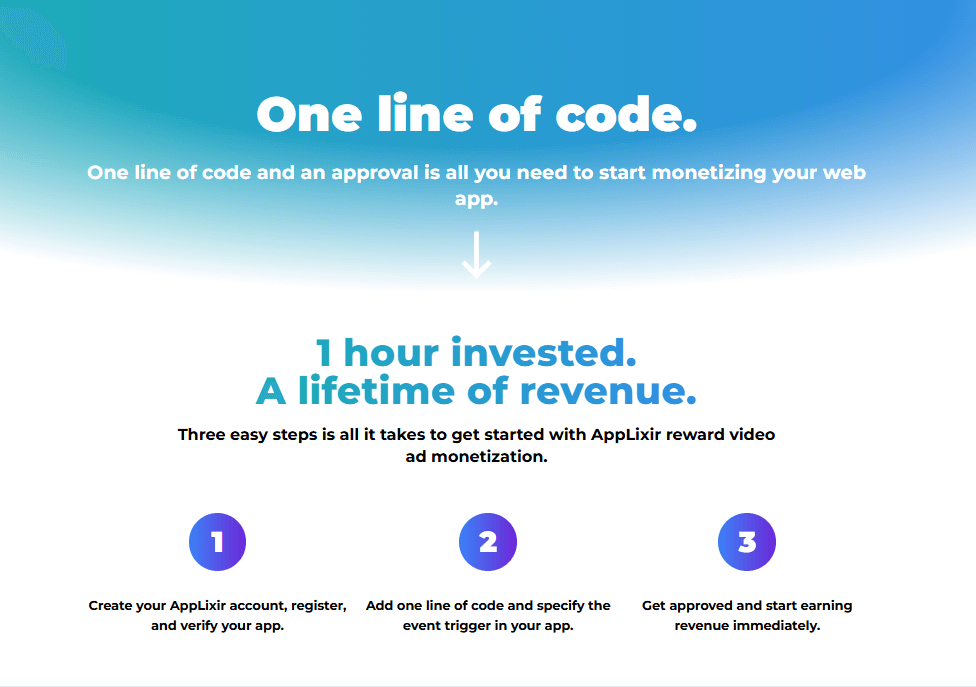 One line of code.

One line of code and an approval is all you need to start monetizing your web app.

1 hour invested.
A lifetime of revenue.

Three easy steps is all it takes to get started with AppLixir reward video ad monetization.

1

Create your AppLixir account, register, and verify your app.

2

Add one line of code and specify the event trigger in your app.

3

Get approved and start earning revenue immediately.